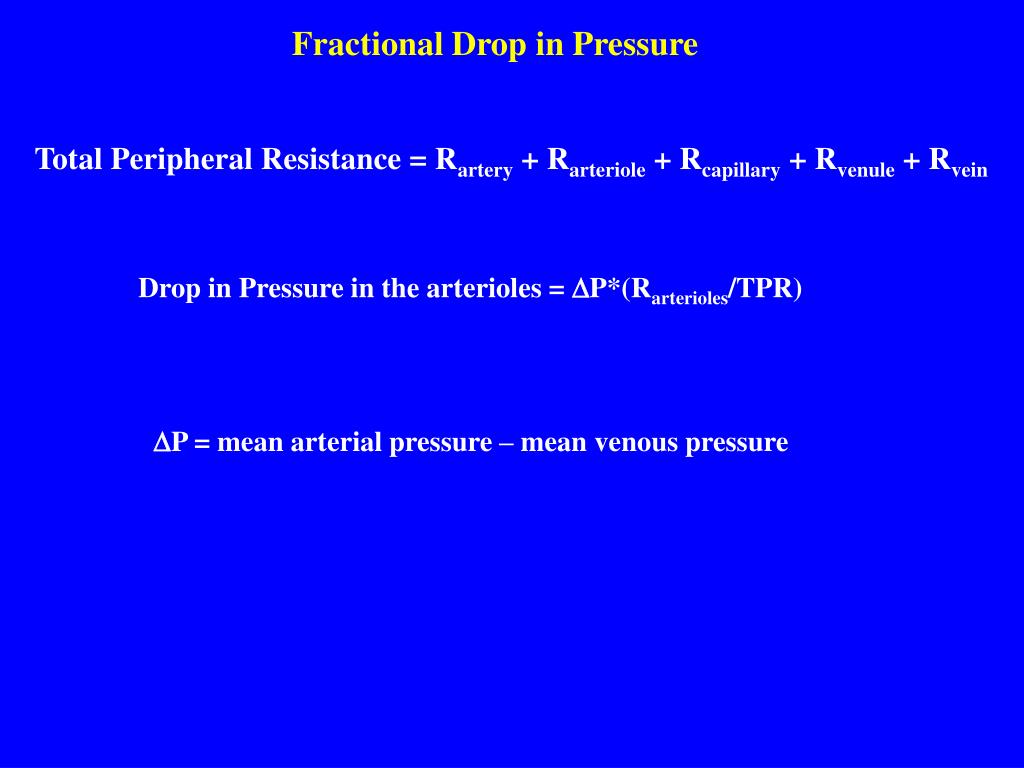 Fractional Drop in Pressure

Total Peripheral Resistance = $R_{artery} + R_{arteriole} + R_{capillary} + R_{venule} + R_{vein}$

Drop in Pressure in the arterioles = $\Delta P*(R_{arterioles}/TPR)$

$\Delta P$ = mean arterial pressure – mean venous pressure